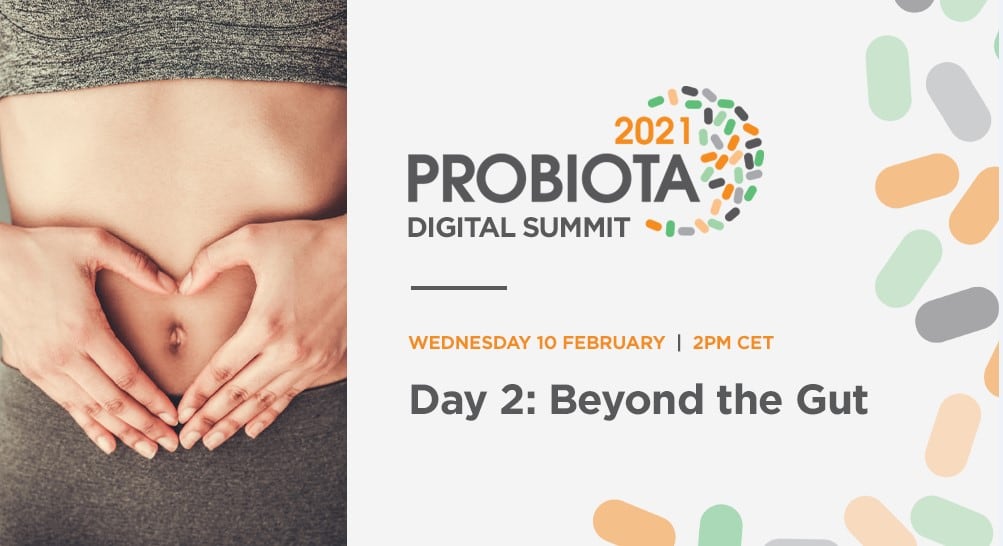 2021
PROBIOTA
DIGITAL SUMMIT

WEDNESDAY 10 FEBRUARY | 2PM CET

Day 2: Beyond the Gut